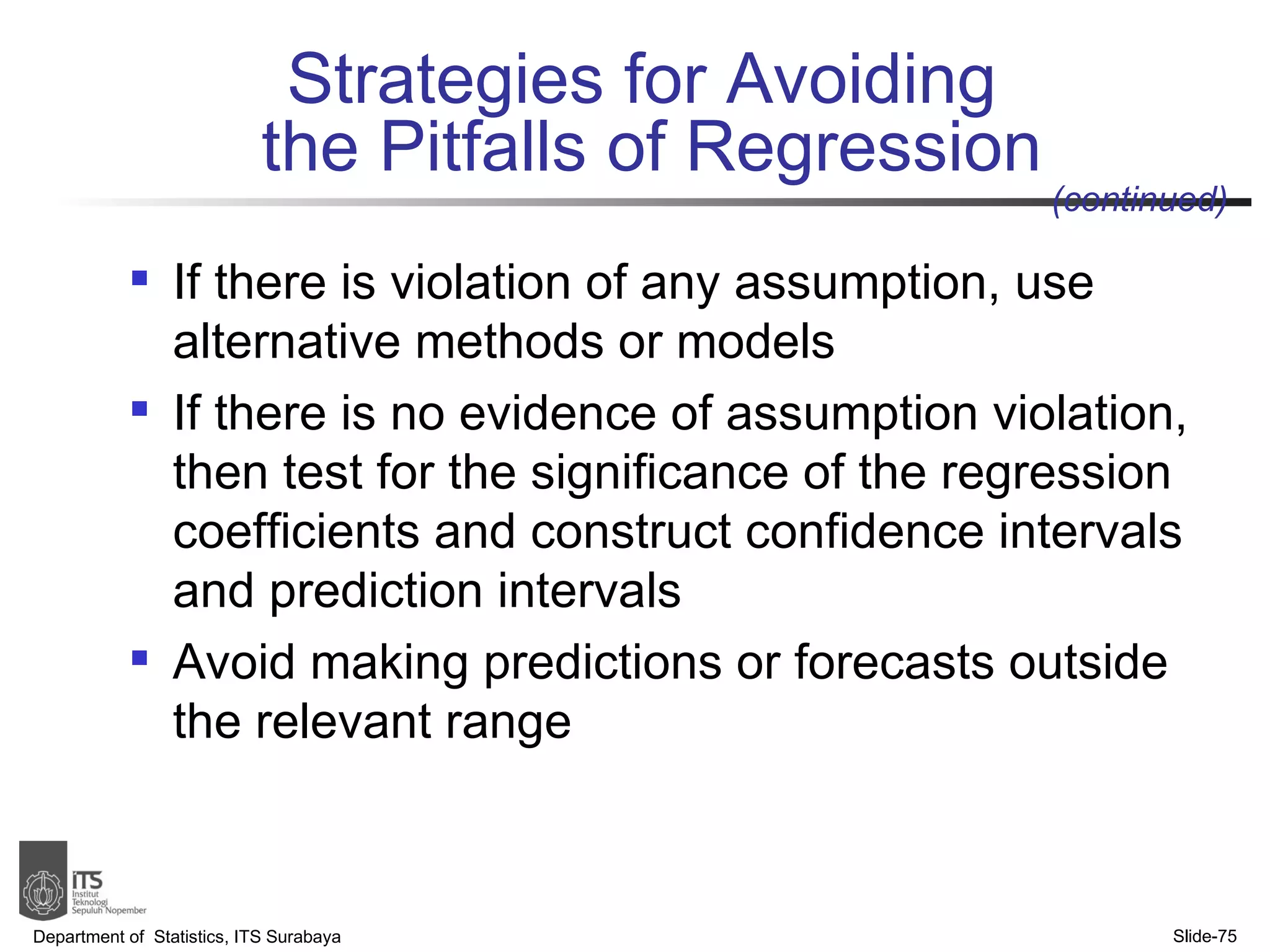 Strategies for Avoiding the Pitfalls of Regression

(continued)

- If there is violation of any assumption, use alternative methods or models
- If there is no evidence of assumption violation, then test for the significance of the regression coefficients and construct confidence intervals and prediction intervals
- Avoid making predictions or forecasts outside the relevant range

ITS
Institut Teknologi Sepuluh Nopember

Department of Statistics, ITS Surabaya

Slide-75